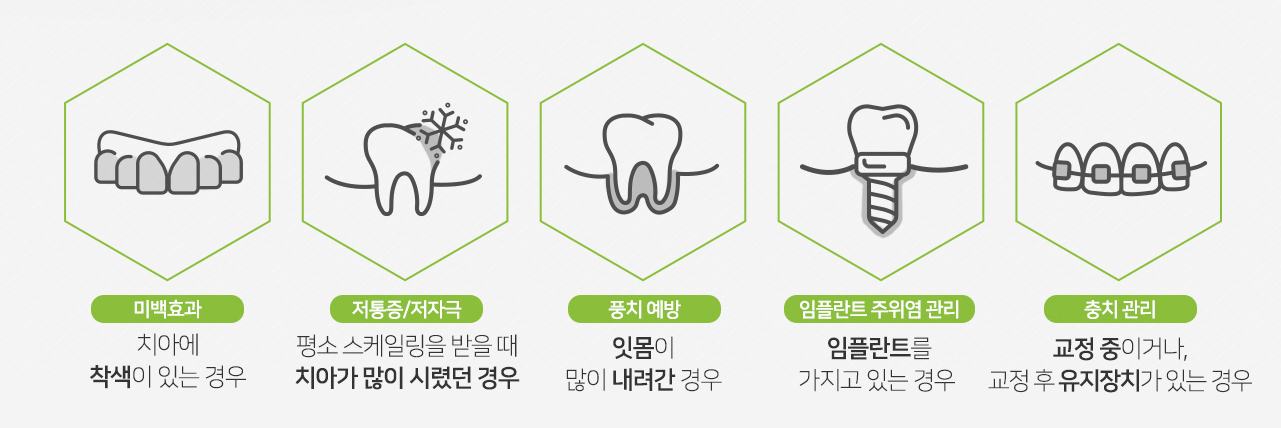 미백효과

치아에
착색이 있는 경우

저통증/저자극

평소 스케일링을 받을 때
치아가 많이 시렸던 경우

풍치 예방

잇몸이
많이 내려간 경우

임플란트 주위염 관리

임플란트를
가지고 있는 경우

충치 관리

교정 중이거나,
교정 후 유지장치가 있는 경우